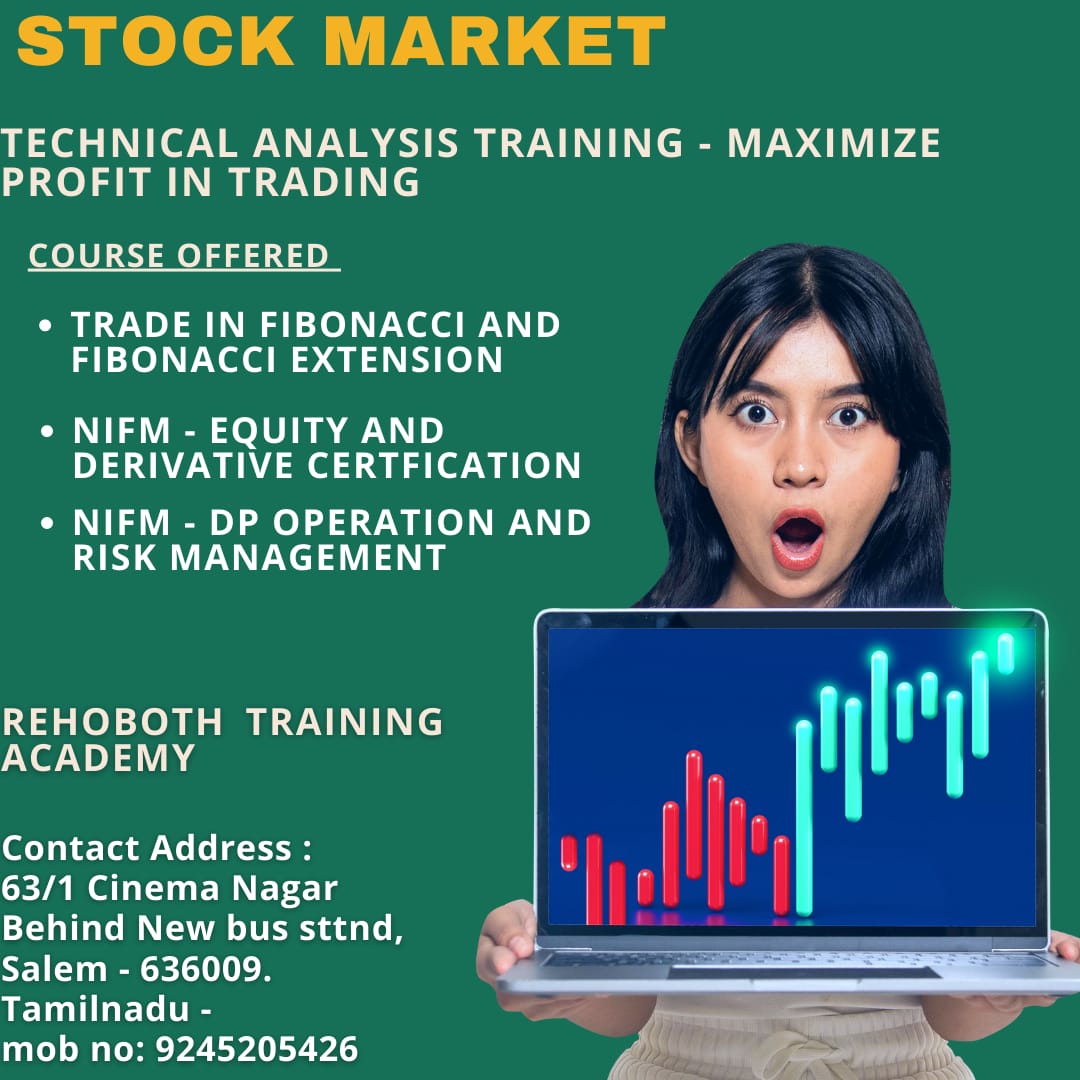 STOCK MARKET

TECHNICAL ANALYSIS TRAINING - MAXIMIZE PROFIT IN TRADING

COURSE OFFERED

• TRADE IN FIBONACCI AND FIBONACCI EXTENSION

• NIFM - EQUITY AND DERIVATIVE CERTFICATION

• NIFM - DP OPERATION AND RISK MANAGEMENT

REHOBOTH TRAINING ACADEMY

Contact Address :
63/1 Cinema Nagar
Behind New bus sttnd,
Salem - 636009.
Tamilnadu -
mob no: 9245205426